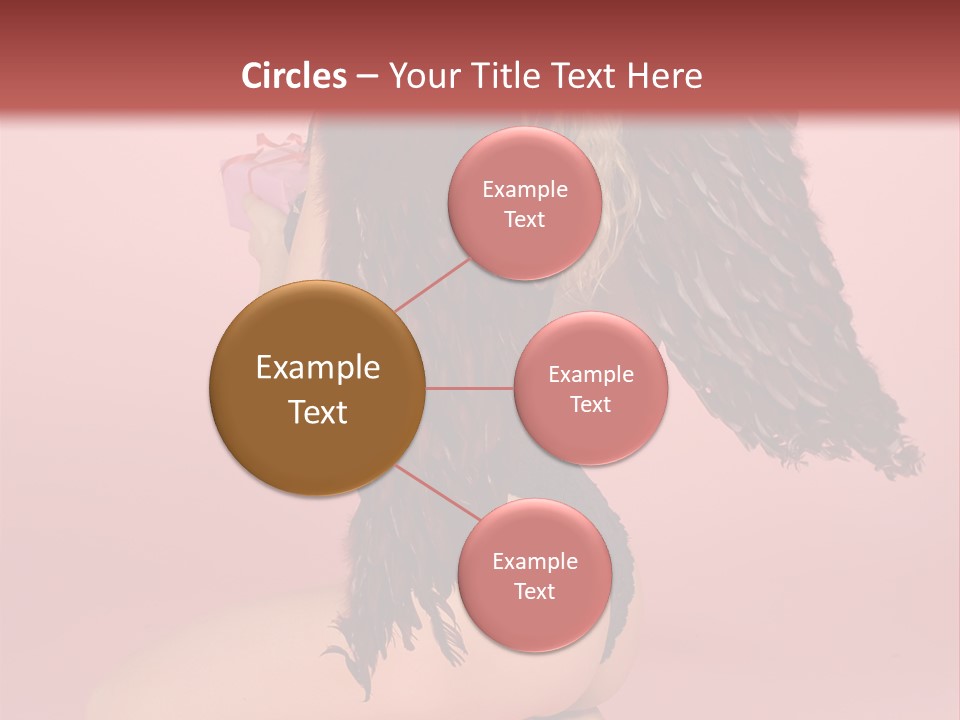 Circles – Your Title Text Here

Example Text

Example Text

Example Text

Example Text